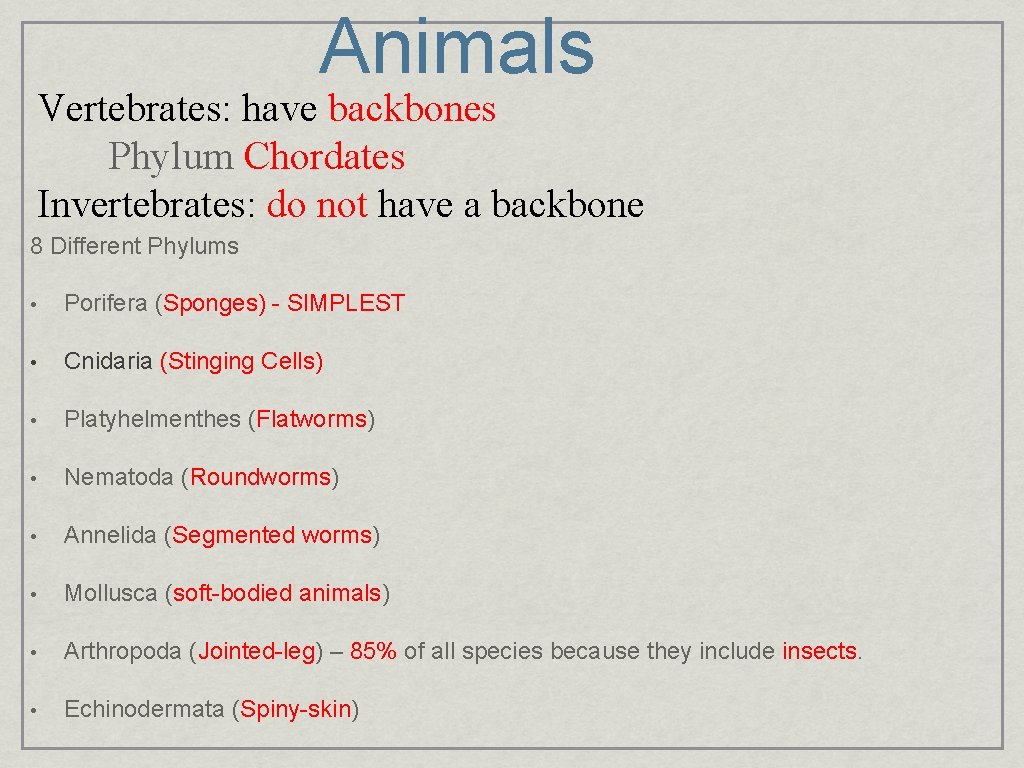 Animals

Vertebrates: have backbones
Phylum Chordates
Invertebrates: do not have a backbone

8 Different Phylums

• Porifera (Sponges) - SIMPLEST
• Cnidaria (Stinging Cells)
• Platyhelmenthes (Flatworms)
• Nematoda (Roundworms)
• Annelida (Segmented worms)
• Mollusca (soft-bodied animals)
• Arthropoda (Jointed-leg) – 85% of all species because they include insects.
• Echinodermata (Spiny-skin)